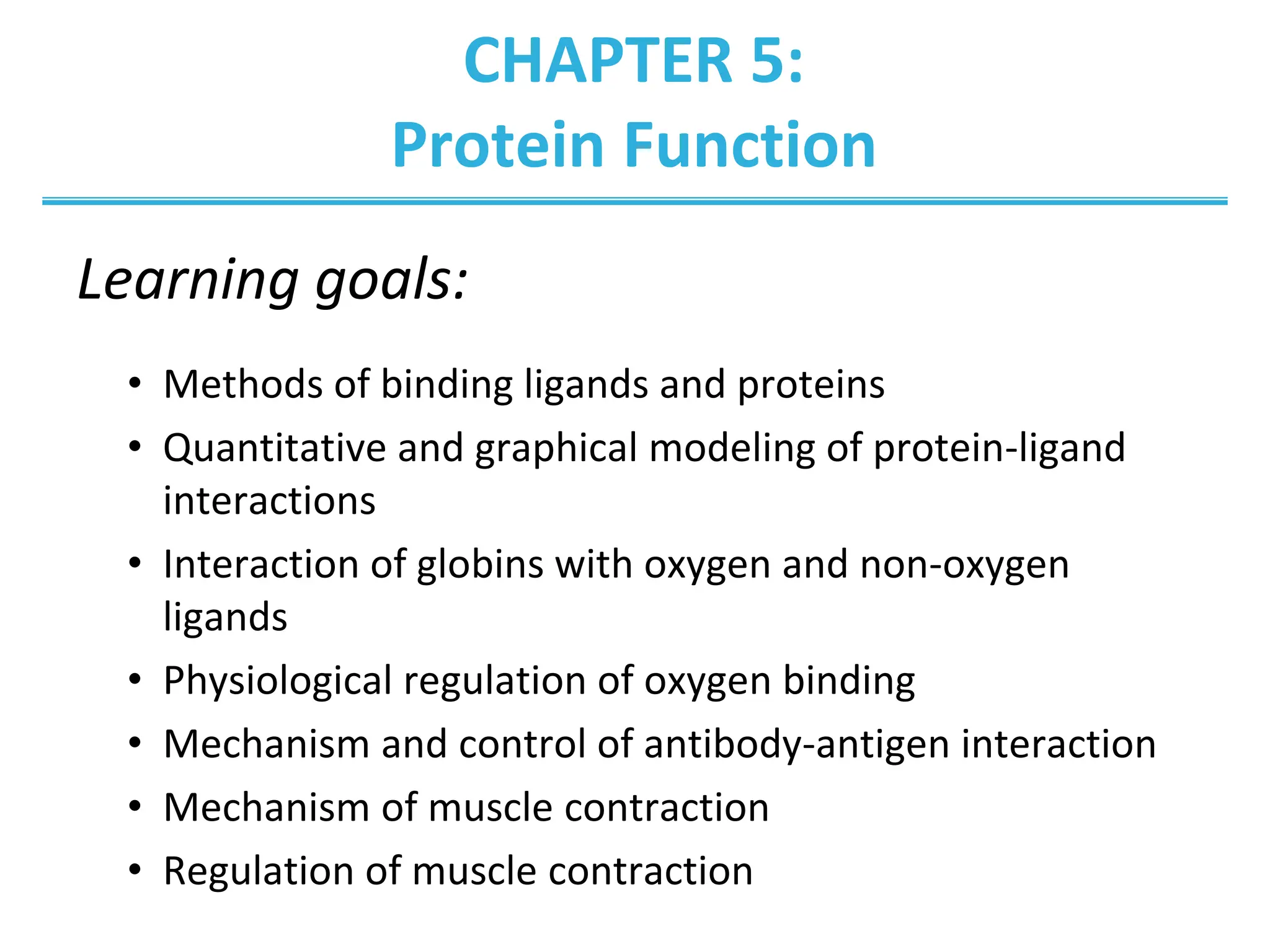 CHAPTER 5:
Protein Function

Learning goals:

• Methods of binding ligands and proteins
• Quantitative and graphical modeling of protein-ligand interactions
• Interaction of globins with oxygen and non-oxygen ligands
• Physiological regulation of oxygen binding
• Mechanism and control of antibody-antigen interaction
• Mechanism of muscle contraction
• Regulation of muscle contraction